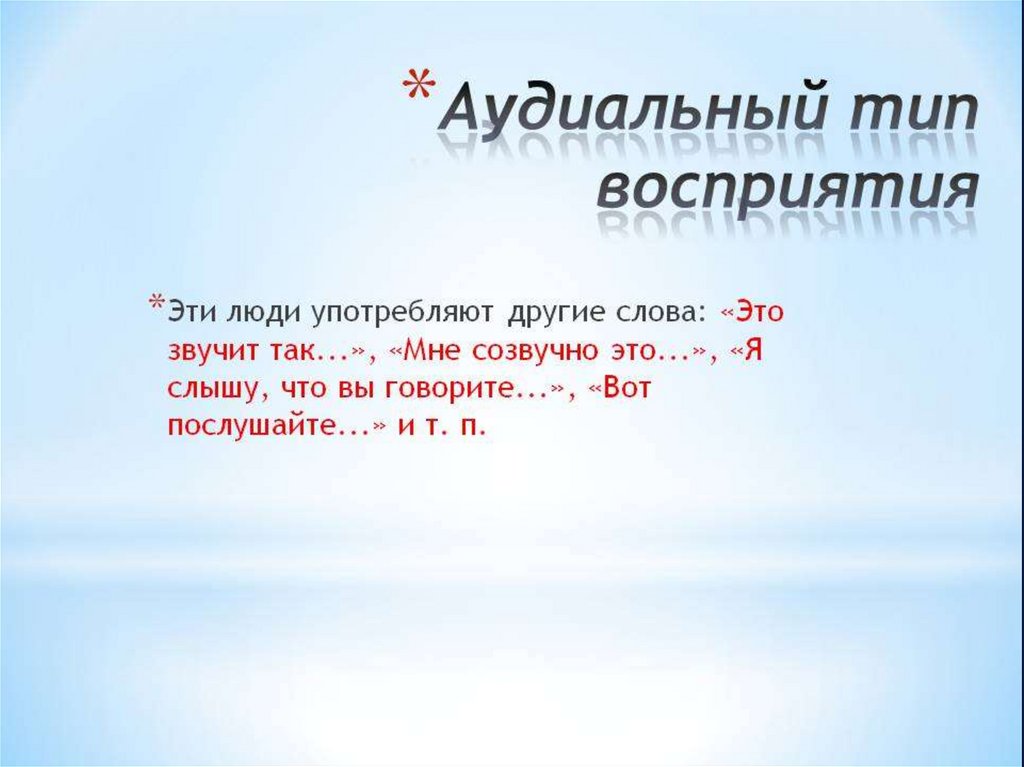 * Аудиальный тип восприятия

* Эти люди употребляют другие слова: «Это звучит так...», «Мне созвучно это...», «Я слышу, что вы говорите...», «Вот послушайте...» и т. п.